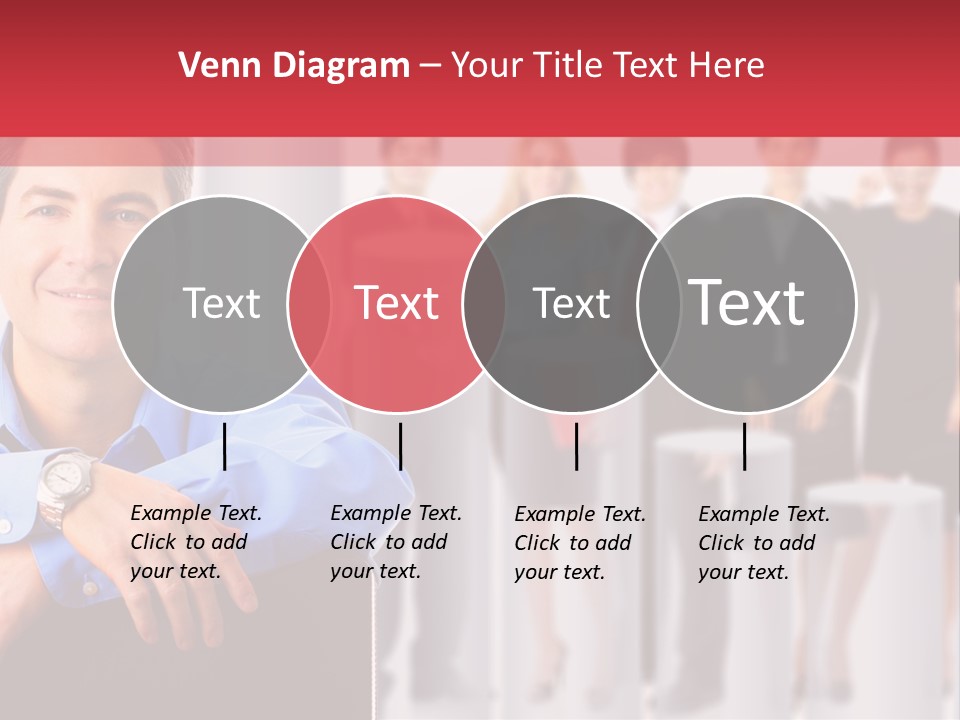 Venn Diagram – Your Title Text Here

Text

Text

Text

Text

Example Text. Click to add your text.

Example Text. Click to add your text.

Example Text. Click to add your text.

Example Text. Click to add your text.